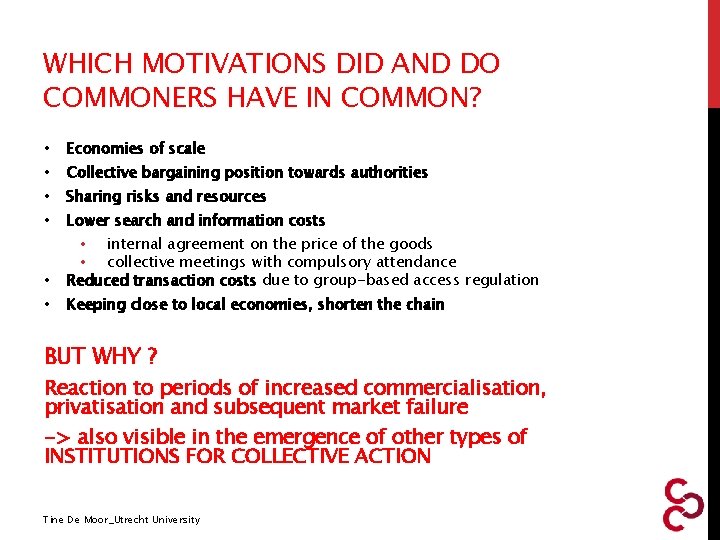 WHICH MOTIVATIONS DID AND DO COMMONERS HAVE IN COMMON?

• Economies of scale
• Collective bargaining position towards authorities
• Sharing risks and resources
• Lower search and information costs
 • internal agreement on the price of the goods
 • collective meetings with compulsory attendance
• Reduced transaction costs due to group-based access regulation
• Keeping close to local economies, shorten the chain

BUT WHY ?

Reaction to periods of increased commercialisation, privatisation and subsequent market failure

-> also visible in the emergence of other types of INSTITUTIONS FOR COLLECTIVE ACTION

Tine De Moor_Utrecht University